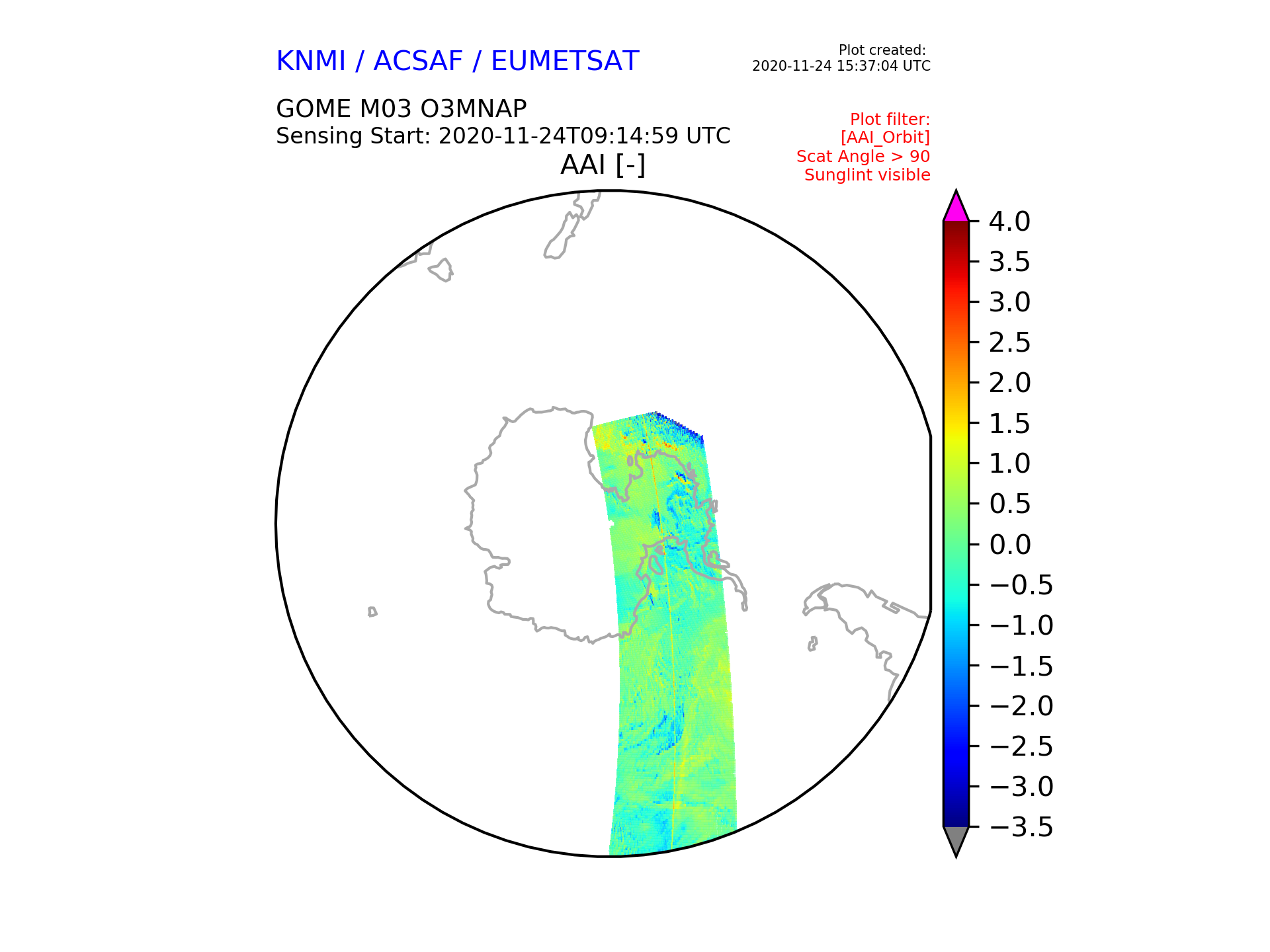 KNMI / ACSAF / EUMETSAT

Plot created:
2020-11-24 15:37:04 UTC

GOME M03 O3MNAP
Sensing Start: 2020-11-24T09:14:59 UTC

Plot filter:
[AAI_Orbit]
Scat Angle > 90
Sunglint visible

AAI [-]

4.0
3.5
3.0
2.5
2.0
1.5
1.0
0.5
0.0
−0.5
−1.0
−1.5
−2.0
−2.5
−3.0
−3.5